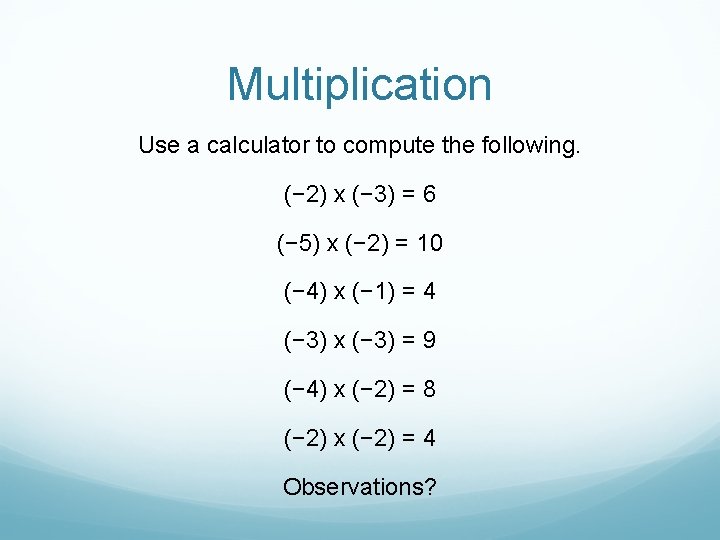 Multiplication

Use a calculator to compute the following.

$(-2) \times (-3) = 6$

$(-5) \times (-2) = 10$

$(-4) \times (-1) = 4$

$(-3) \times (-3) = 9$

$(-4) \times (-2) = 8$

$(-2) \times (-2) = 4$

Observations?